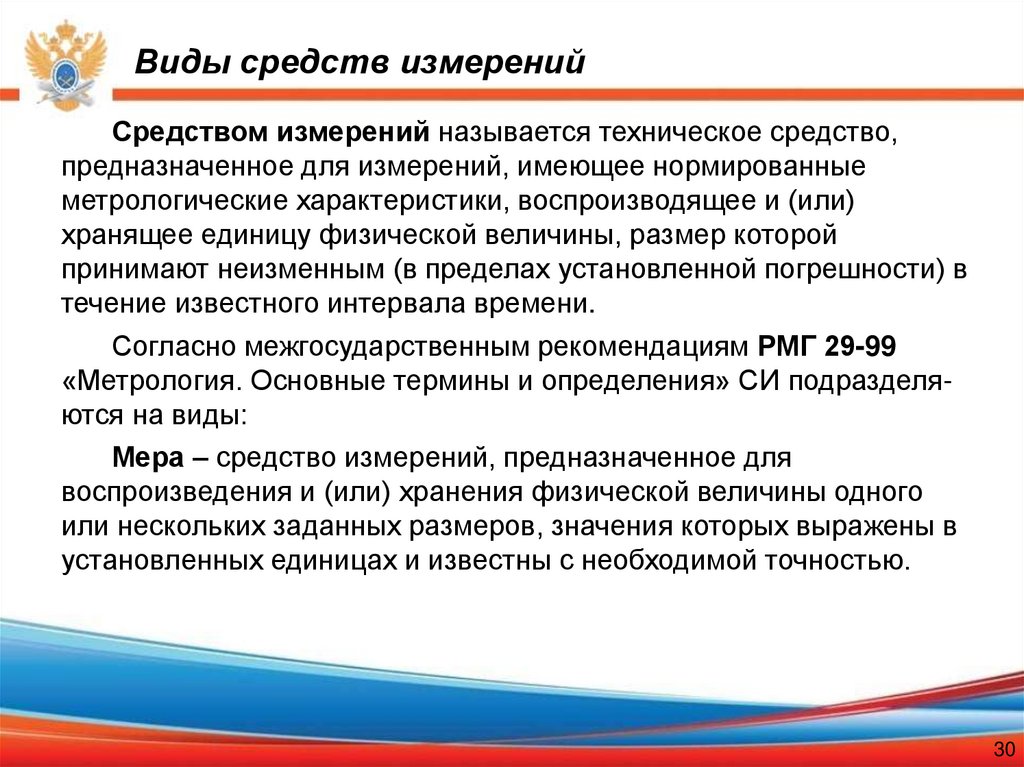 Виды средств измерений

Средством измерений называется техническое средство, предназначенное для измерений, имеющее нормированные метрологические характеристики, воспроизводящее и (или) хранящее единицу физической величины, размер которой принимают неизменным (в пределах установленной погрешности) в течение известного интервала времени.

Согласно межгосударственным рекомендациям РМГ 29-99 «Метрология. Основные термины и определения» СИ подразделяются на виды:

Мера – средство измерений, предназначенное для воспроизведения и (или) хранения физической величины одного или нескольких заданных размеров, значения которых выражены в установленных единицах и известны с необходимой точностью.

30